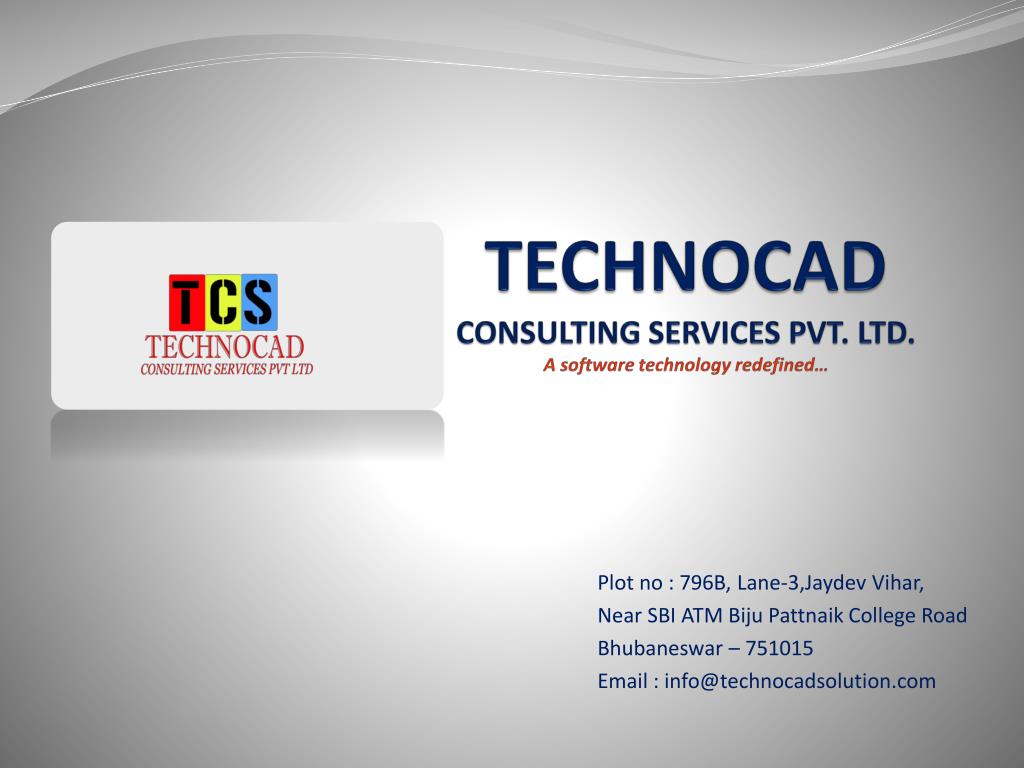 TCS
TECHNOCAD
CONSULTING SERVICES PVT LTD

TECHNOCAD
CONSULTING SERVICES PVT. LTD.
A software technology redefined…

Plot no : 796B, Lane-3,Jaydev Vihar,
Near SBI ATM Biju Pattnaik College Road
Bhubaneswar – 751015
Email : info@technocadsolution.com